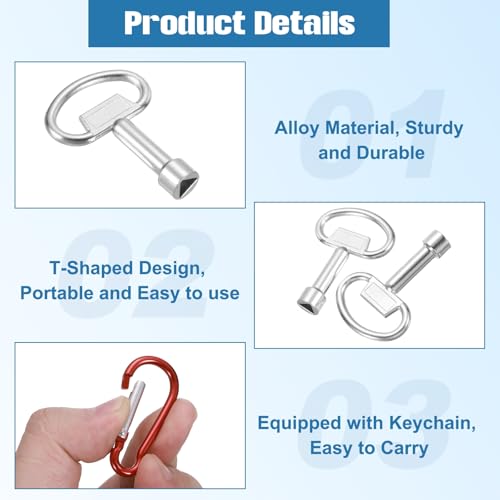 Product Details

01

Alloy Material, Sturdy and Durable

02

T-Shaped Design, Portable and Easy to use

03

Equipped with Keychain, Easy to Carry